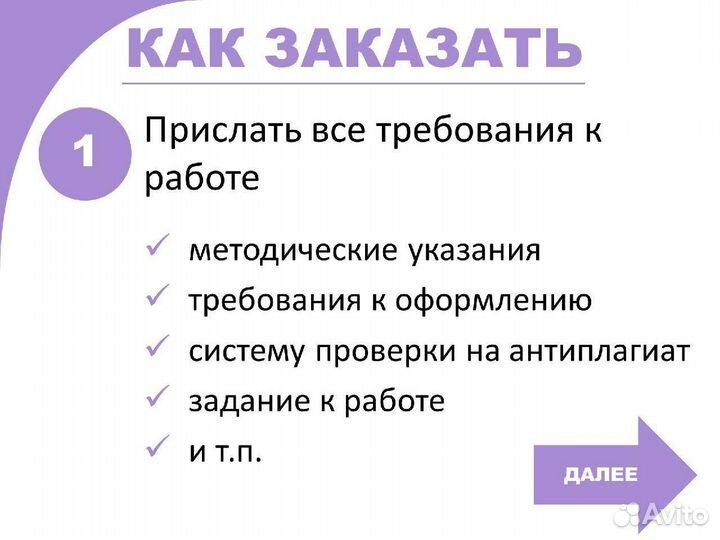 КАК ЗАКАЗАТЬ

1

Прислать все требования к работе

✓ методические указания
✓ требования к оформлению
✓ систему проверки на антиплагиат
✓ задание к работе
✓ и т.п.

ДАЛЕЕ

Avito